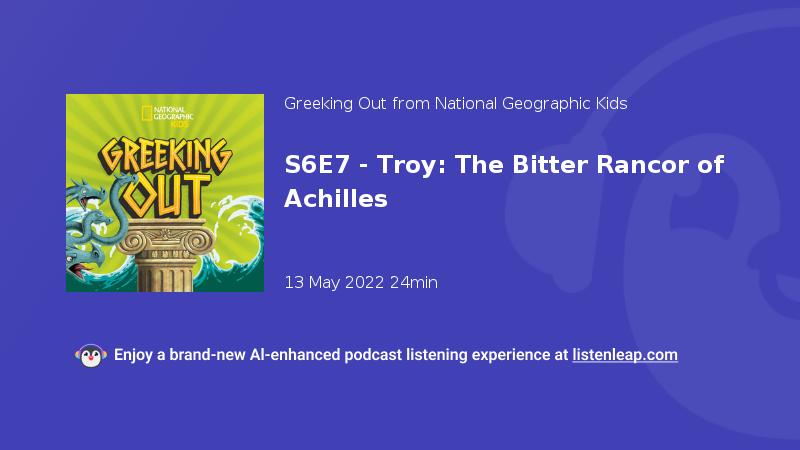 NATIONAL GEOGRAPHIC KIDS

GREEKING OUT

Greeking Out from National Geographic Kids

S6E7 - Troy: The Bitter Rancor of Achilles

13 May 2022 24min

Enjoy a brand-new AI-enhanced podcast listening experience at listenleap.com